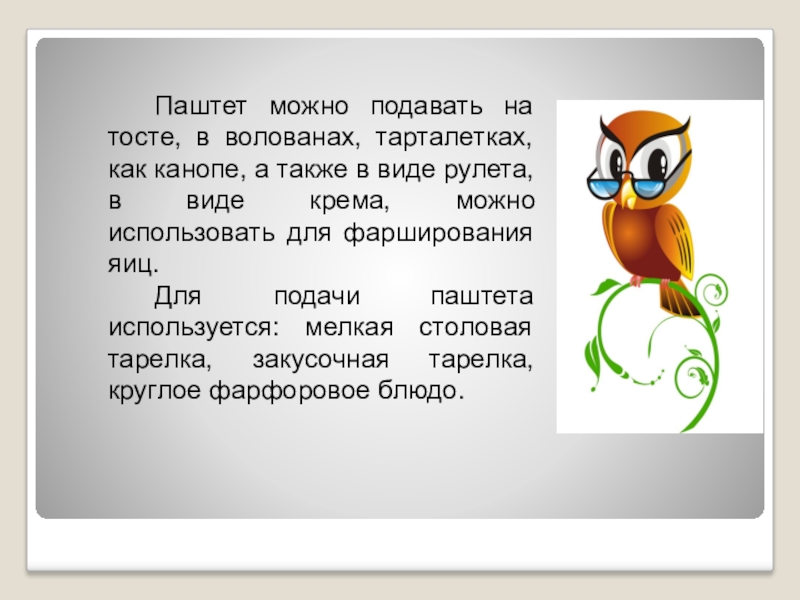 Паштет можно подавать на тосте, в волованах, тарталетках, как канопе, а также в виде рулета, в виде крема, можно использовать для фарширования яиц.

Для подачи паштета используется: мелкая столовая тарелка, закусочная тарелка, круглое фарфоровое блюдо.